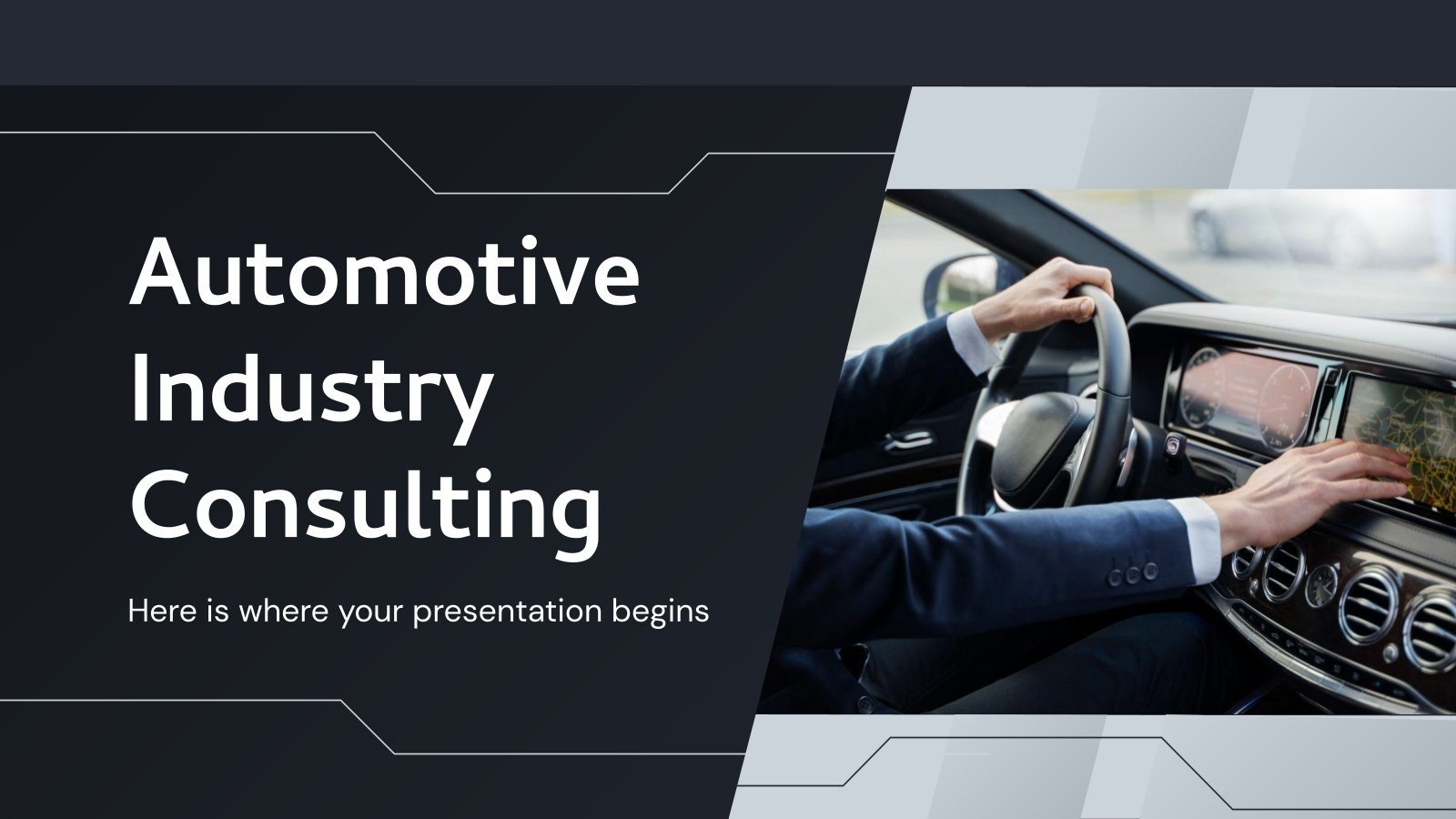 Automotive Industry Consulting

Here is where your presentation begins